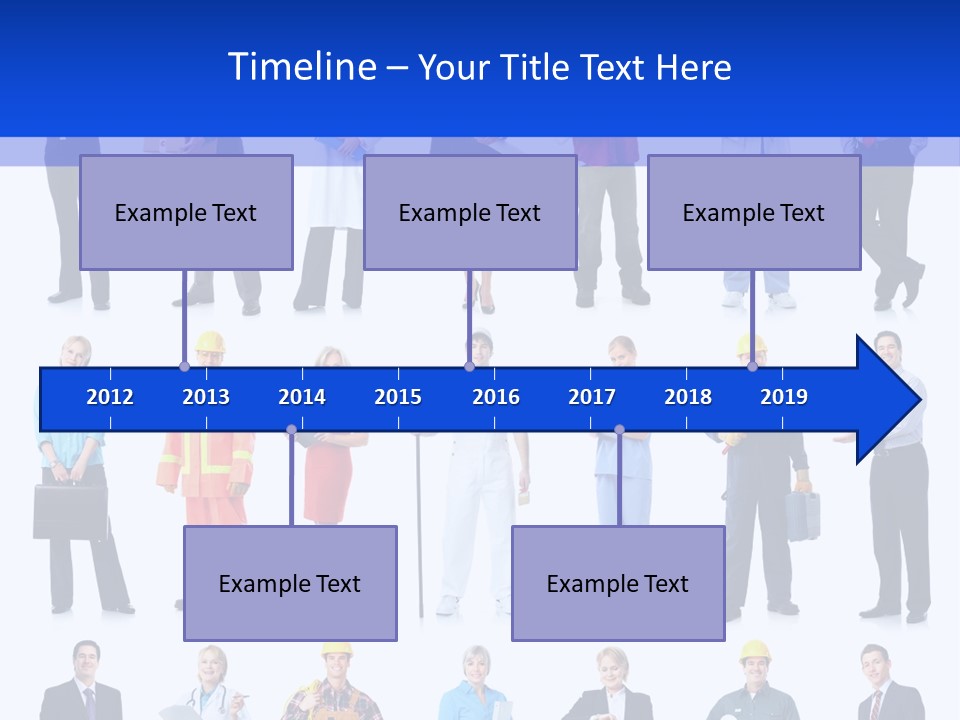 Timeline – Your Title Text Here

Example Text

Example Text

Example Text

2012 2013 2014 2015 2016 2017 2018 2019

Example Text

Example Text